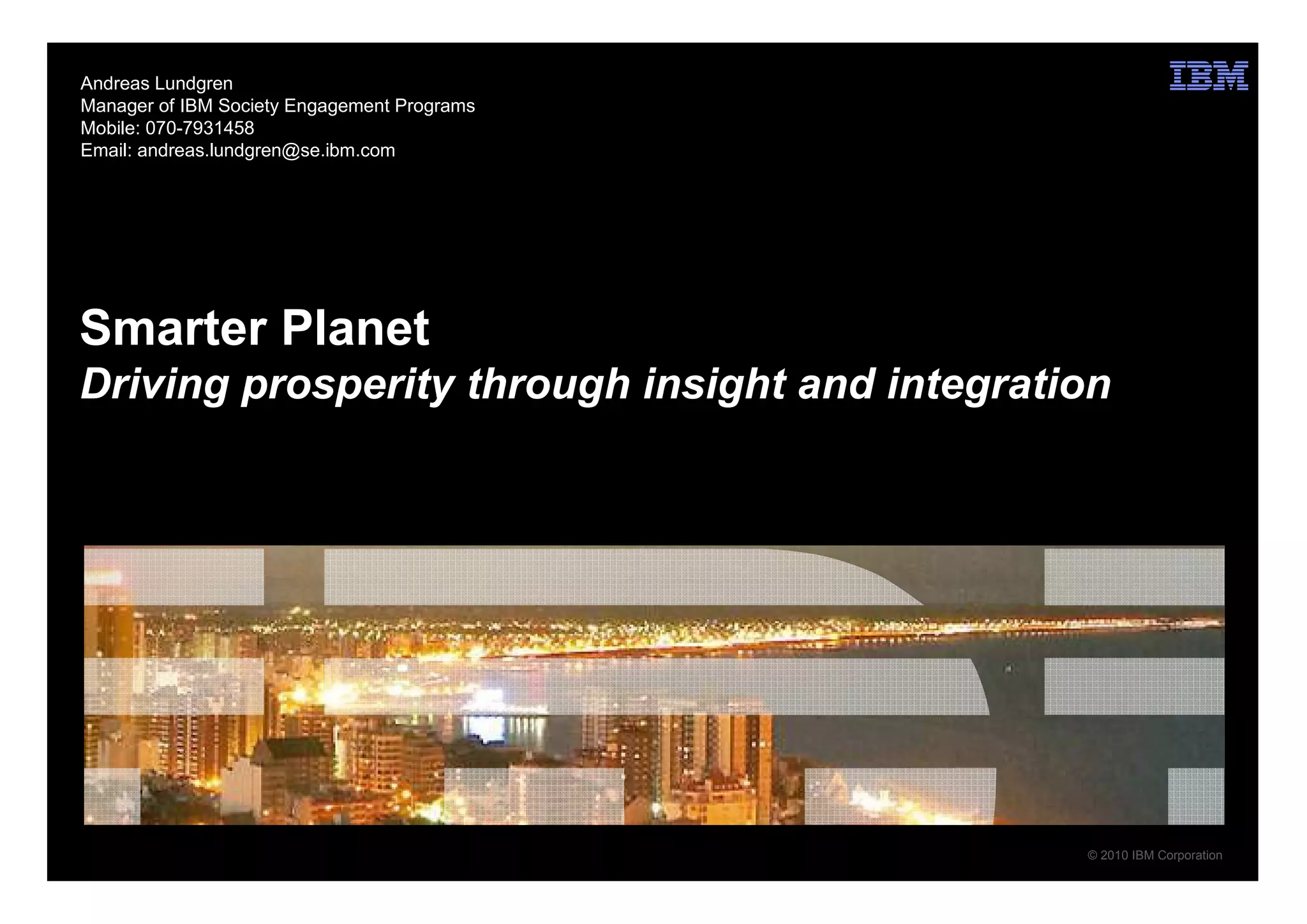 Andreas Lundgren
Manager of IBM Society Engagement Programs
Mobile: 070-7931458
Email: andreas.lundgren@se.ibm.com

IBM

Smarter Planet
Driving prosperity through insight and integration

© 2010 IBM Corporation